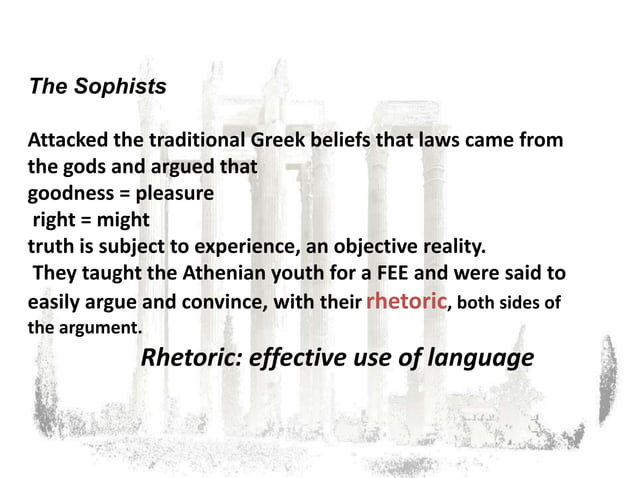 The Sophists

Attacked the traditional Greek beliefs that laws came from the gods and argued that
goodness = pleasure
right = might
truth is subject to experience, an objective reality.
They taught the Athenian youth for a FEE and were said to easily argue and convince, with their rhetoric, both sides of the argument.

Rhetoric: effective use of language